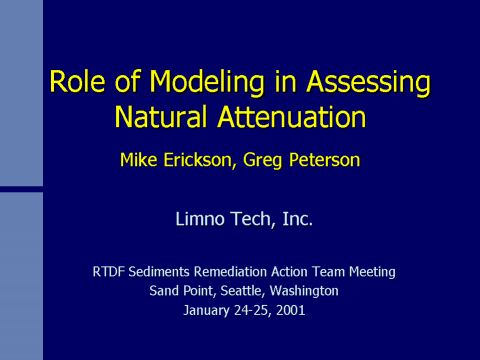 Role of Modeling in Assessing Natural Attenuation

Mike Erickson, Greg Peterson

Limno Tech, Inc.

RTDF Sediments Remediation Action Team Meeting
Sand Point, Seattle, Washington
January 24-25, 2001